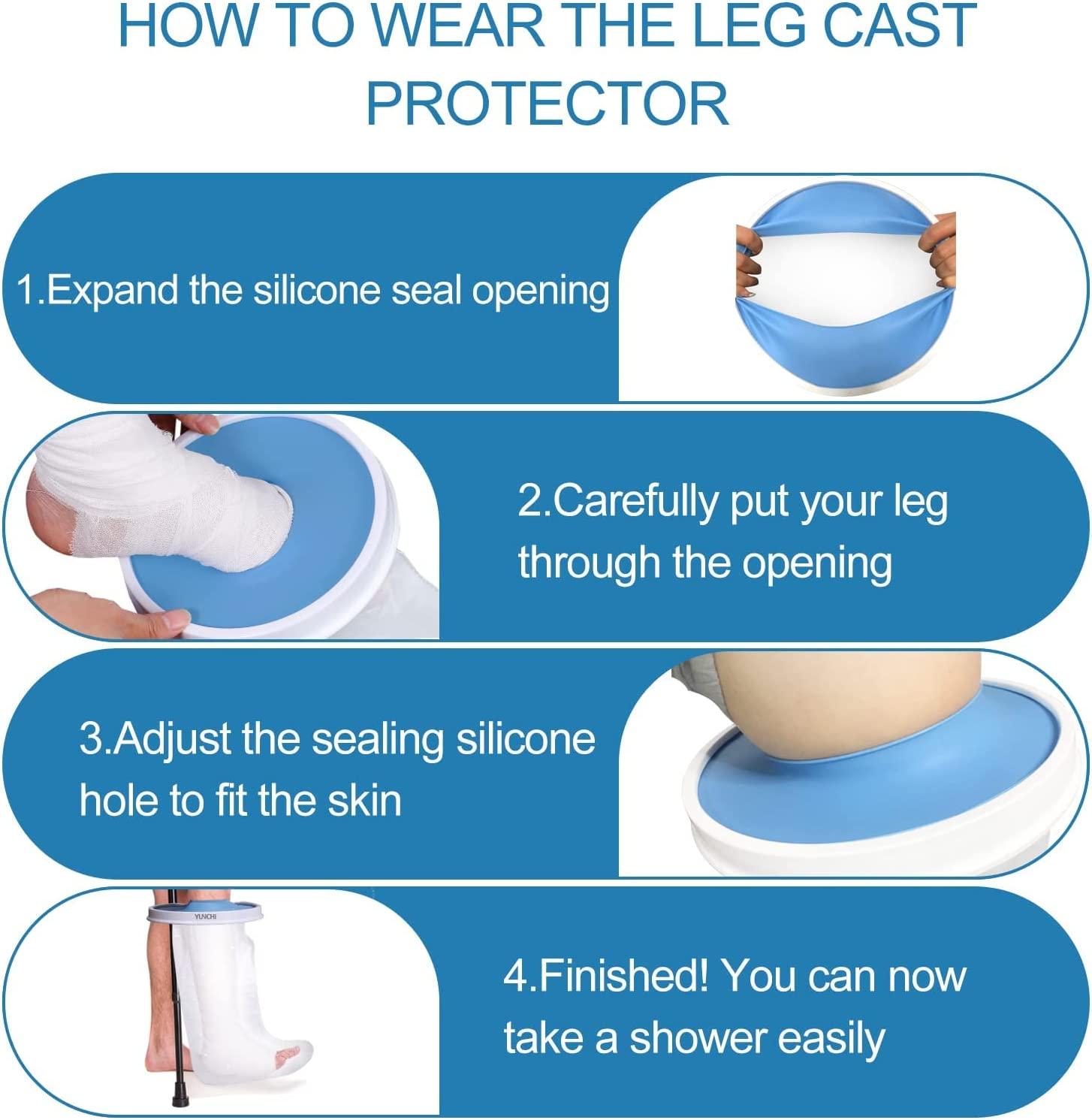 HOW TO WEAR THE LEG CAST PROTECTOR

1.Expand the silicone seal opening

2.Carefully put your leg through the opening

3.Adjust the sealing silicone hole to fit the skin

YUNCHI

4.Finished! You can now take a shower easily